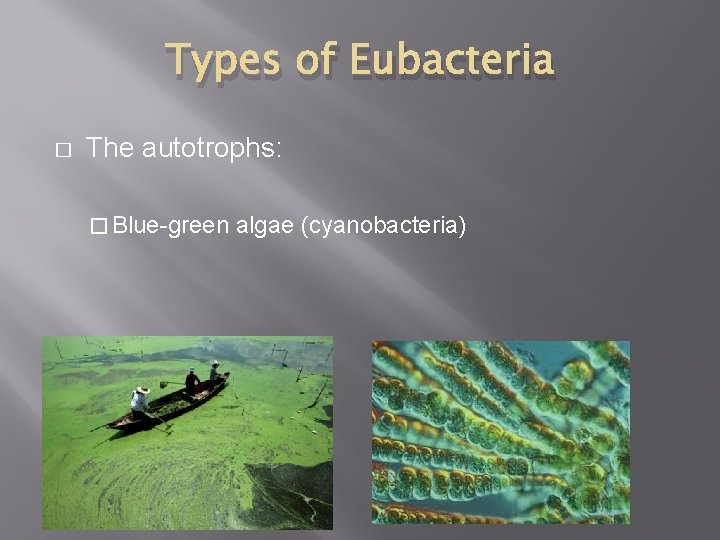 Types of Eubacteria

□ The autotrophs:

□ Blue-green algae (cyanobacteria)